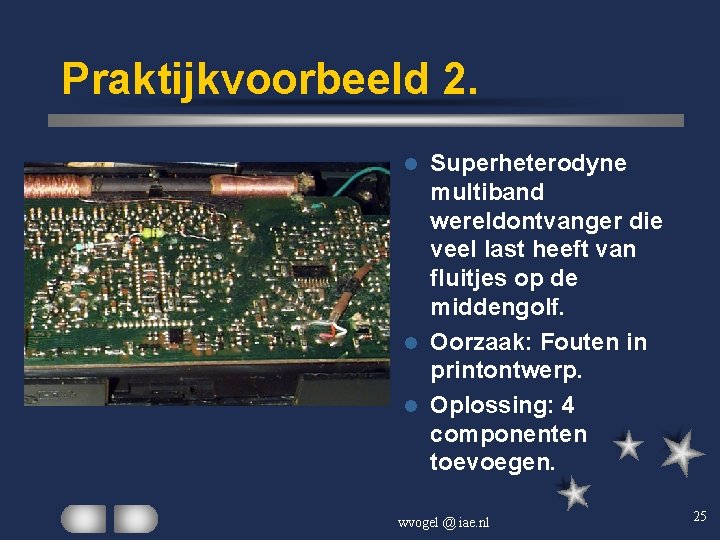 Praktijkvoorbeeld 2.

- Superheterodyne multiband wereldontvanger die veel last heeft van fluitjes op de middengolf.
- Oorzaak: Fouten in printontwerp.
- Oplossing: 4 componenten toevoegen.

wvogel @ iae.nl

25